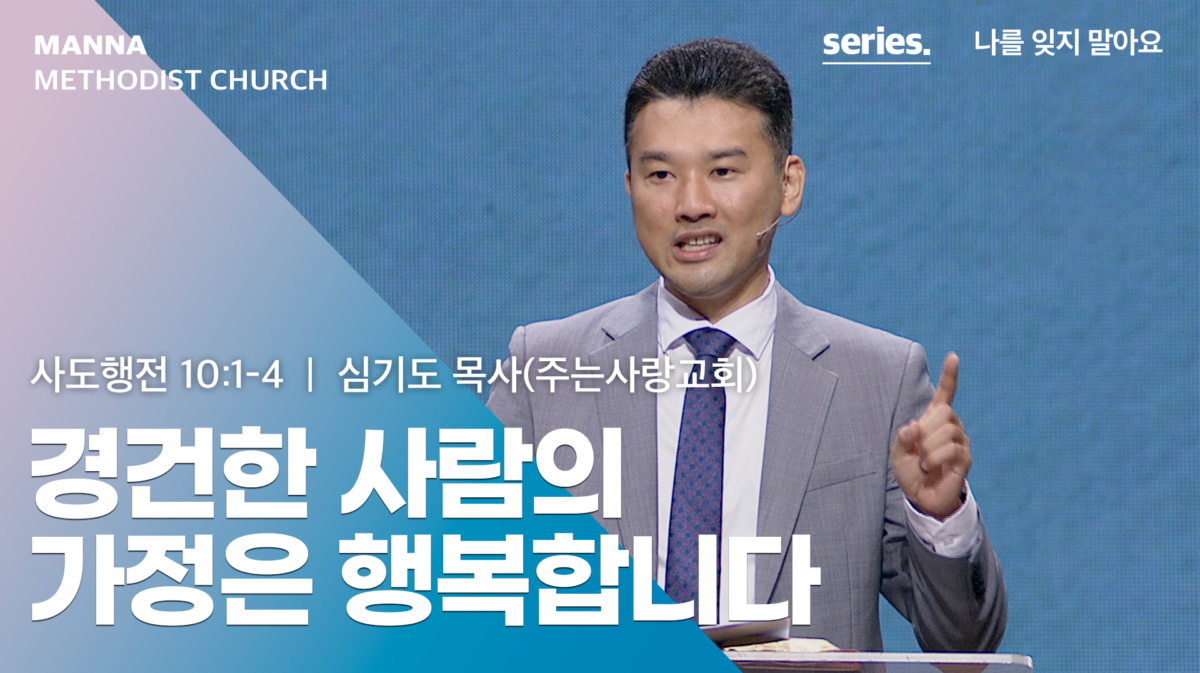 MANNA
METHODIST CHURCH

series. 나를 잊지 말아요

사도행전 10:1-4 | 심기도 목사(주는사랑교회)

경건한 사람의 가정은 행복합니다